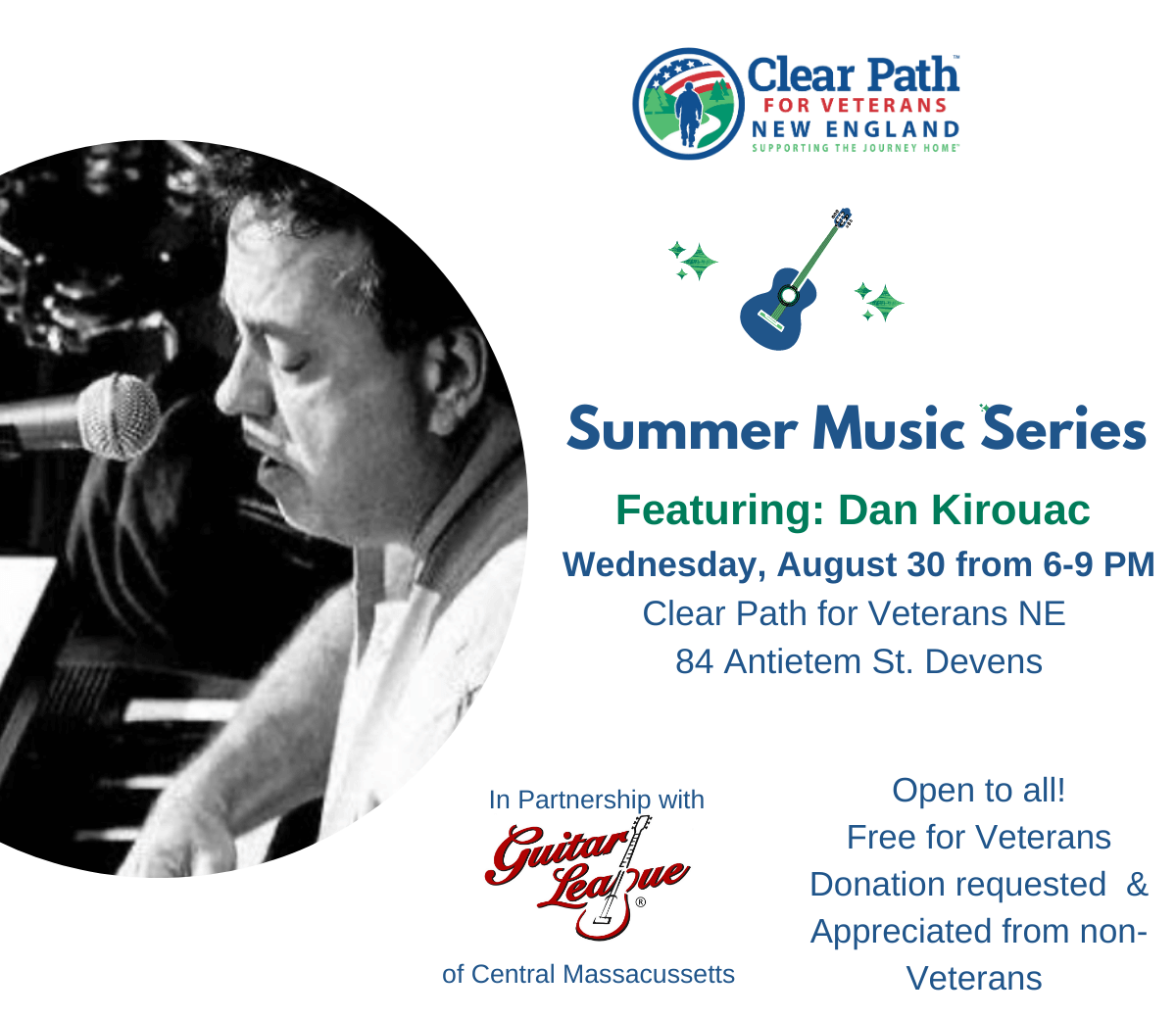 Clear Path™
FOR VETERANS
NEW ENGLAND
SUPPORTING THE JOURNEY HOME®

Summer Music Series

Featuring: Dan Kirouac
Wednesday, August 30 from 6-9 PM
Clear Path for Veterans NE
84 Antietem St. Devens

In Partnership with
Guitar League®
of Central Massacussetts

Open to all!
Free for Veterans
Donation requested & Appreciated from non-Veterans